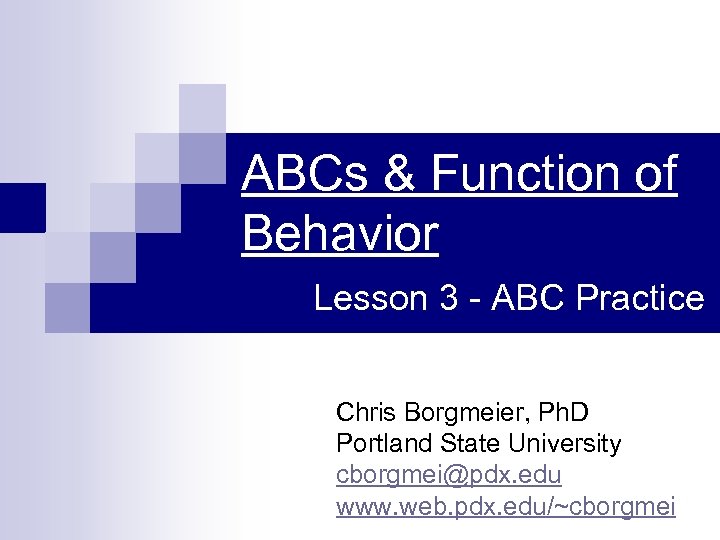 ABCs & Function of Behavior

Lesson 3 - ABC Practice

Chris Borgmeier, PhD
Portland State University
cborgmei@pdx.edu
www.web.pdx.edu/~cborgmei